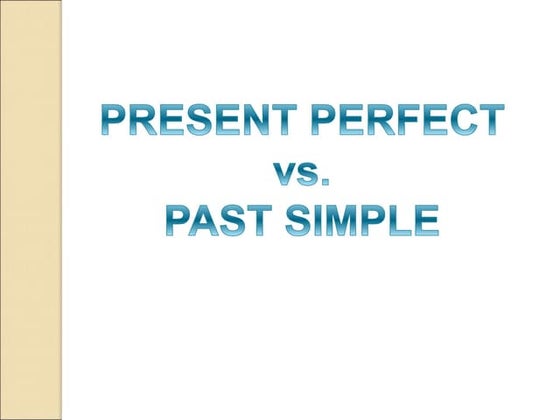 PRESENT PERFECT
vs.
PAST SIMPLE